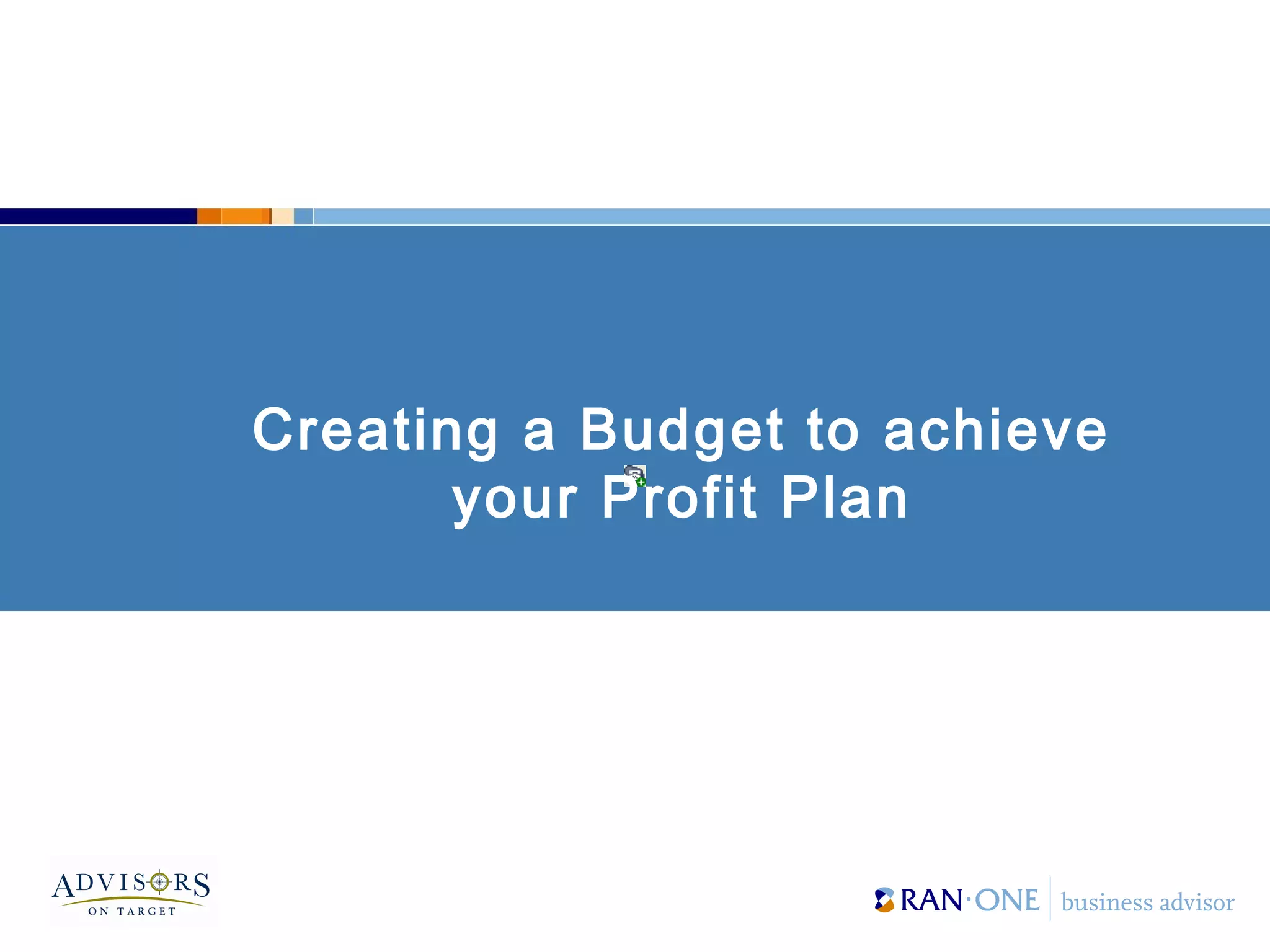 Creating a Budget to achieve your Profit Plan

ADVISORS
ON TARGET

RAN·ONE | business advisor